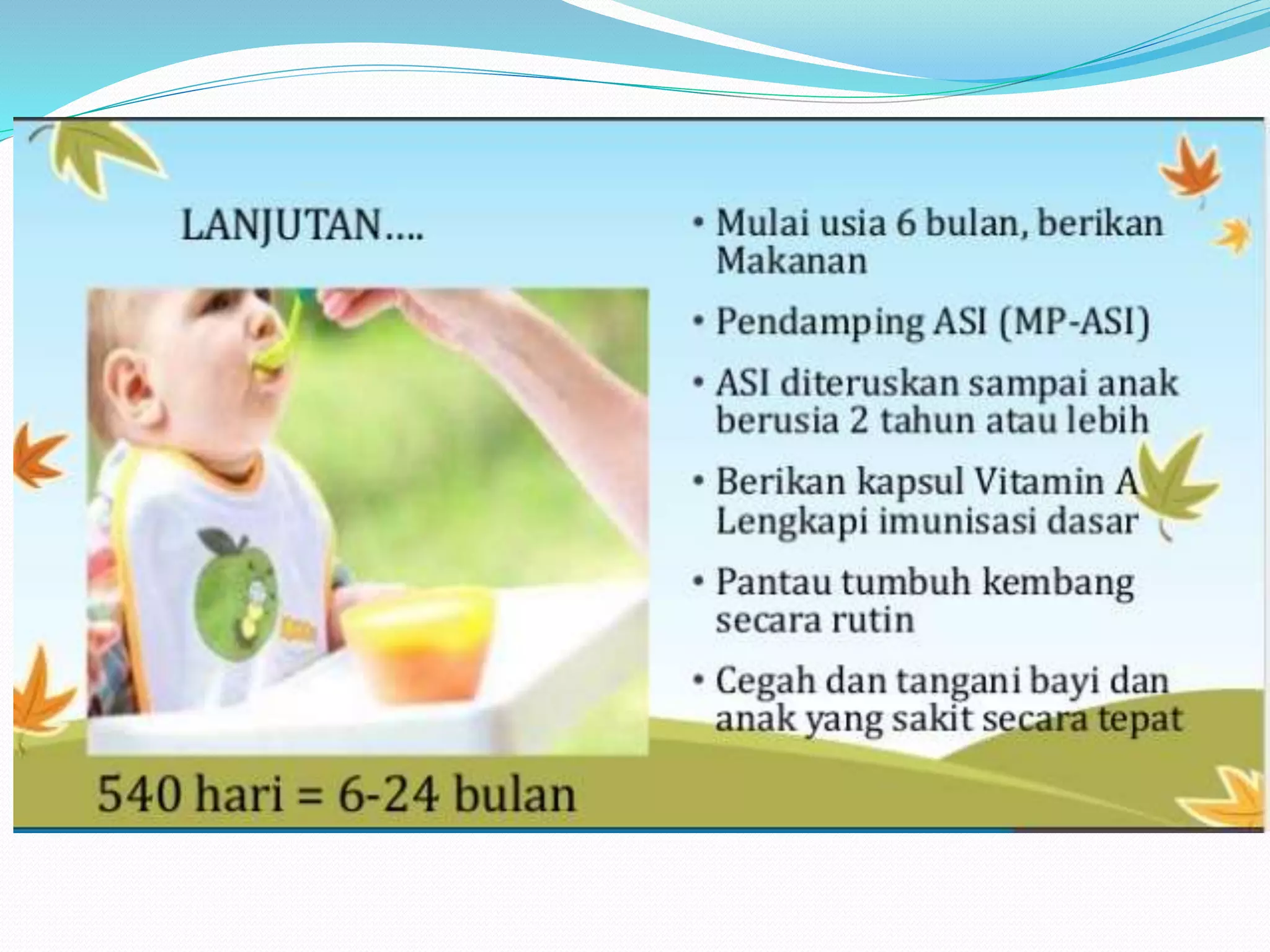 LANJUTAN….

540 hari = 6-24 bulan

• Mulai usia 6 bulan, berikan Makanan

• Pendamping ASI (MP-ASI)

• ASI diteruskan sampai anak berusia 2 tahun atau lebih

• Berikan kapsul Vitamin A Lengkapi imunisasi dasar

• Pantau tumbuh kembang secara rutin

• Cegah dan tangani bayi dan anak yang sakit secara tepat